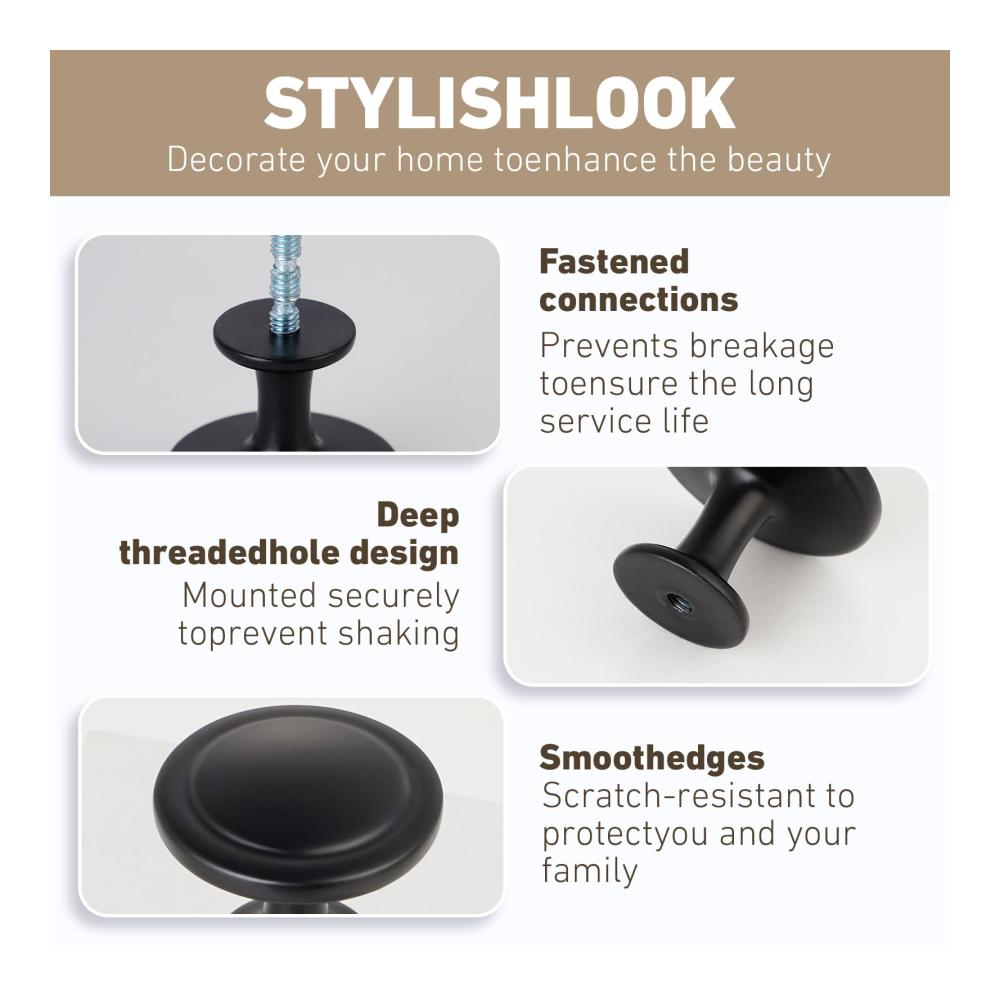 STYLISHLOOK
Decorate your home toenhance the beauty

Fastened connections
Prevents breakage toensure the long service life

Deep threadedhole design
Mounted securely toprevent shaking

Smoothedges
Scratch-resistant to protectyou and your family